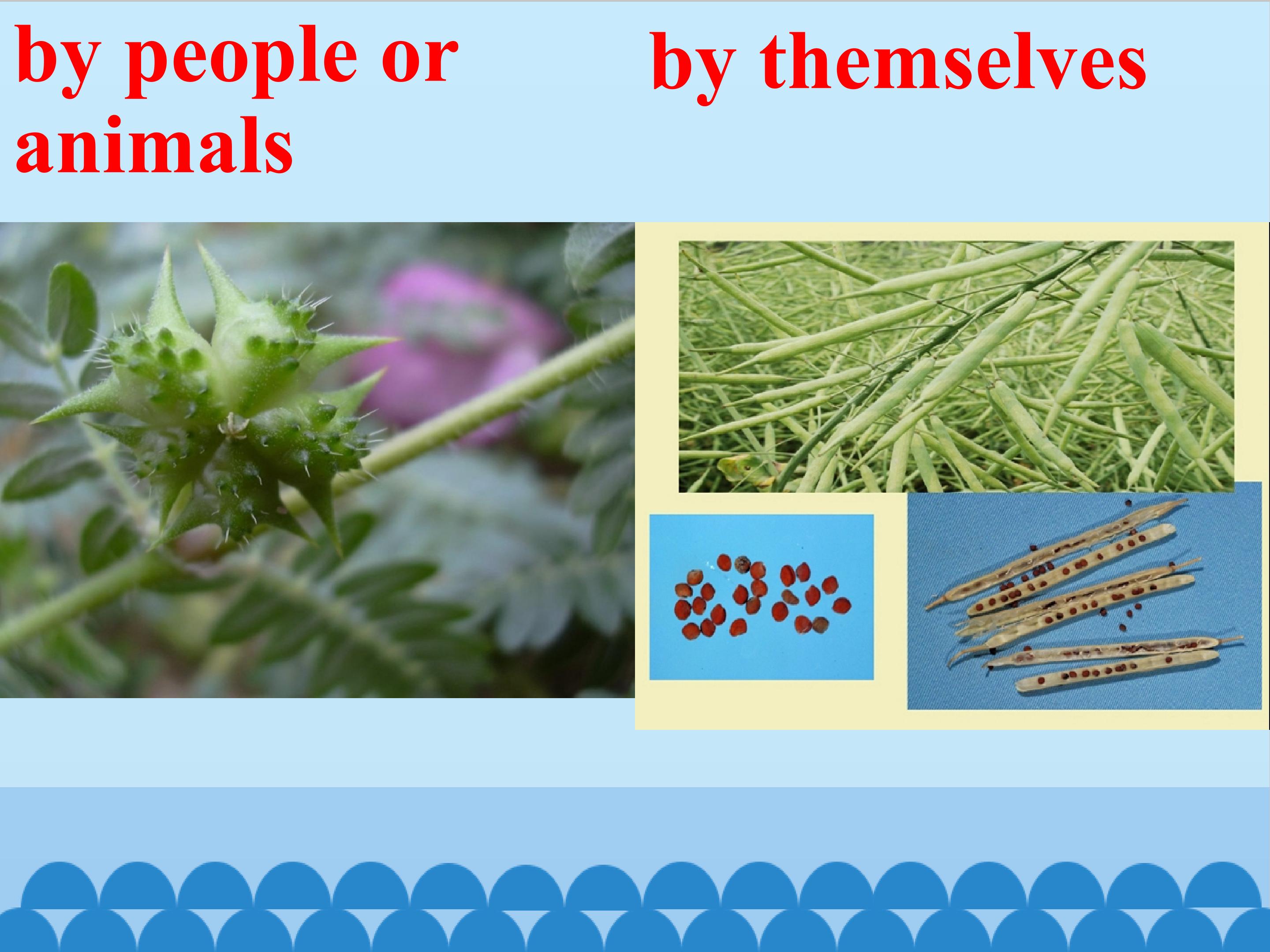 by people or animals

by themselves